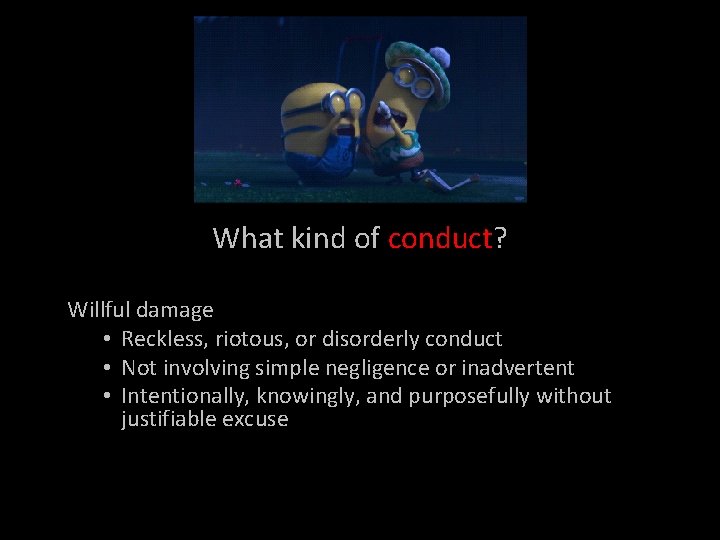 What kind of conduct?

Willful damage

• Reckless, riotous, or disorderly conduct
• Not involving simple negligence or inadvertent
• Intentionally, knowingly, and purposefully without justifiable excuse